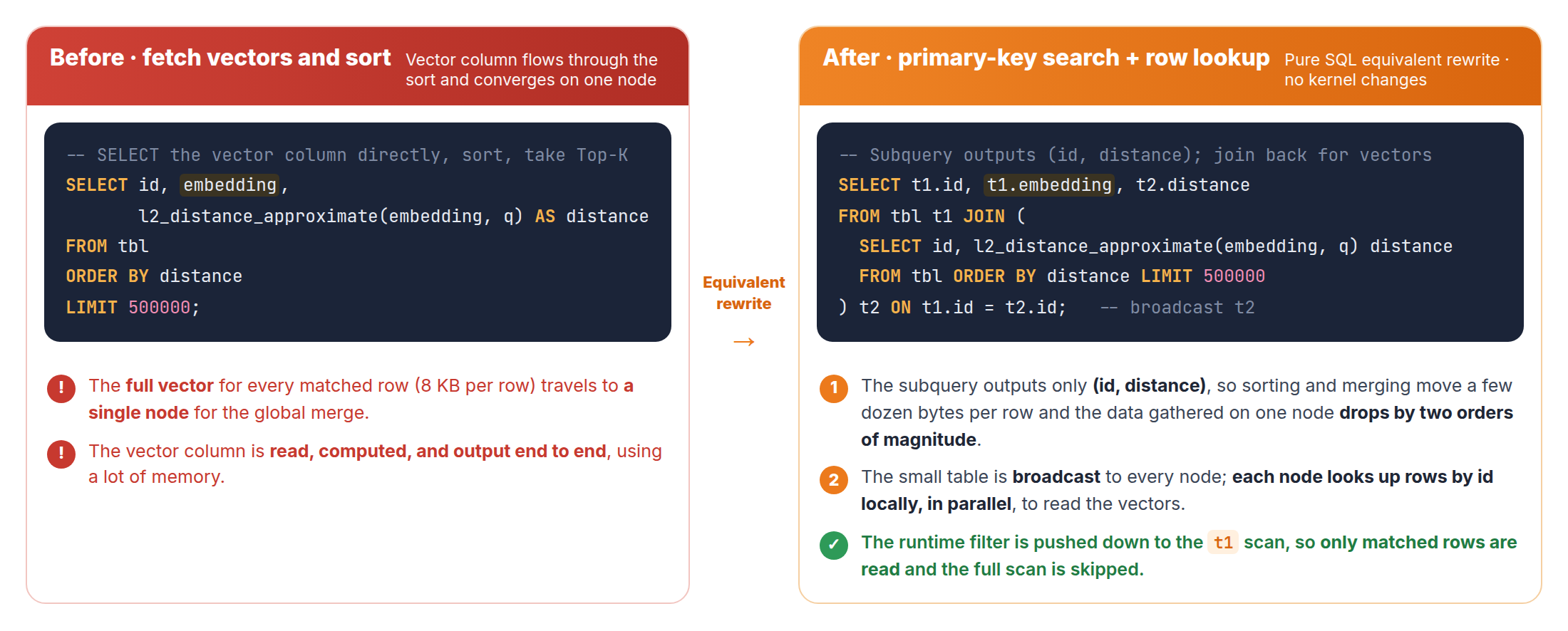 Before · fetch vectors and sort Vector column flows through the sort and converges on one node

-- SELECT the vector column directly, sort, take Top-K
SELECT id, embedding,
       l2_distance_approximate(embedding, q) AS distance
FROM tbl
ORDER BY distance
LIMIT 500000;

! The full vector for every matched row (8 KB per row) travels to a single node for the global merge.

! The vector column is read, computed, and output end to end, using a lot of memory.

Equivalent rewrite
→

After · primary-key search + row lookup Pure SQL equivalent rewrite · no kernel changes

-- Subquery outputs (id, distance); join back for vectors
SELECT t1.id, t1.embedding, t2.distance
FROM tbl t1 JOIN (
  SELECT id, l2_distance_approximate(embedding, q) distance
  FROM tbl ORDER BY distance LIMIT 500000
) t2 ON t1.id = t2.id;   -- broadcast t2

1 The subquery outputs only (id, distance), so sorting and merging move a few dozen bytes per row and the data gathered on one node drops by two orders of magnitude.

2 The small table is broadcast to every node; each node looks up rows by id locally, in parallel, to read the vectors.

✓ The runtime filter is pushed down to the t1 scan, so only matched rows are read and the full scan is skipped.